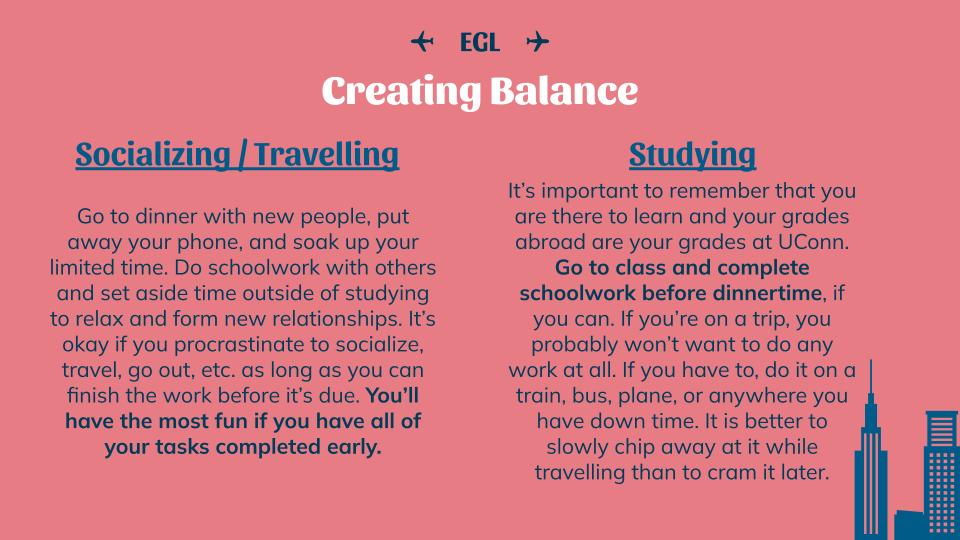 EGL

Creating Balance

Socializing / Travelling

Go to dinner with new people, put away your phone, and soak up your limited time. Do schoolwork with others and set aside time outside of studying to relax and form new relationships. It's okay if you procrastinate to socialize, travel, go out, etc. as long as you can finish the work before it's due. You'll have the most fun if you have all of your tasks completed early.

Studying

It's important to remember that you are there to learn and your grades abroad are your grades at UConn. Go to class and complete schoolwork before dinnertime, if you can. If you're on a trip, you probably won't want to do any work at all. If you have to, do it on a train, bus, plane, or anywhere you have down time. It is better to slowly chip away at it while travelling than to cram it later.